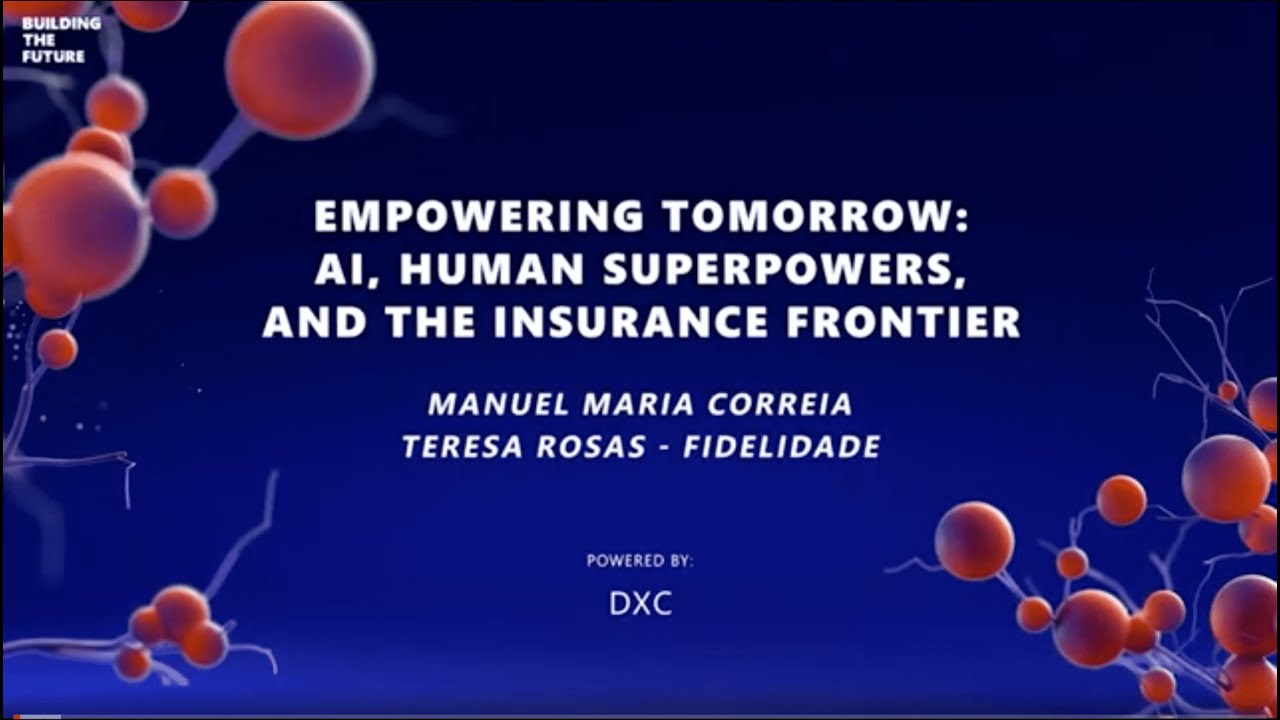 BUILDING THE FUTURE

EMPOWERING TOMORROW: AI, HUMAN SUPERPOWERS, AND THE INSURANCE FRONTIER

MANUEL MARIA CORREIA
TERESA ROSAS - FIDELIDADE

POWERED BY:
DXC